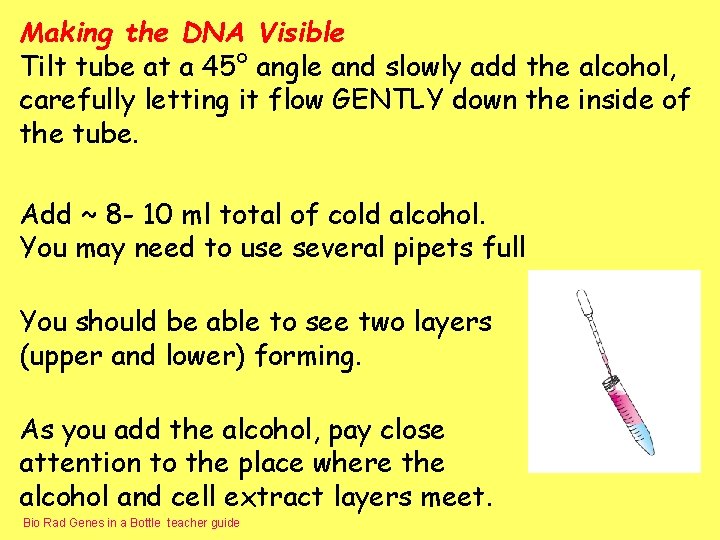 Making the DNA Visible
Tilt tube at a 45° angle and slowly add the alcohol, carefully letting it flow GENTLY down the inside of the tube.

Add ~ 8- 10 ml total of cold alcohol.
You may need to use several pipets full

You should be able to see two layers (upper and lower) forming.

As you add the alcohol, pay close attention to the place where the alcohol and cell extract layers meet.

Bio Rad Genes in a Bottle teacher guide